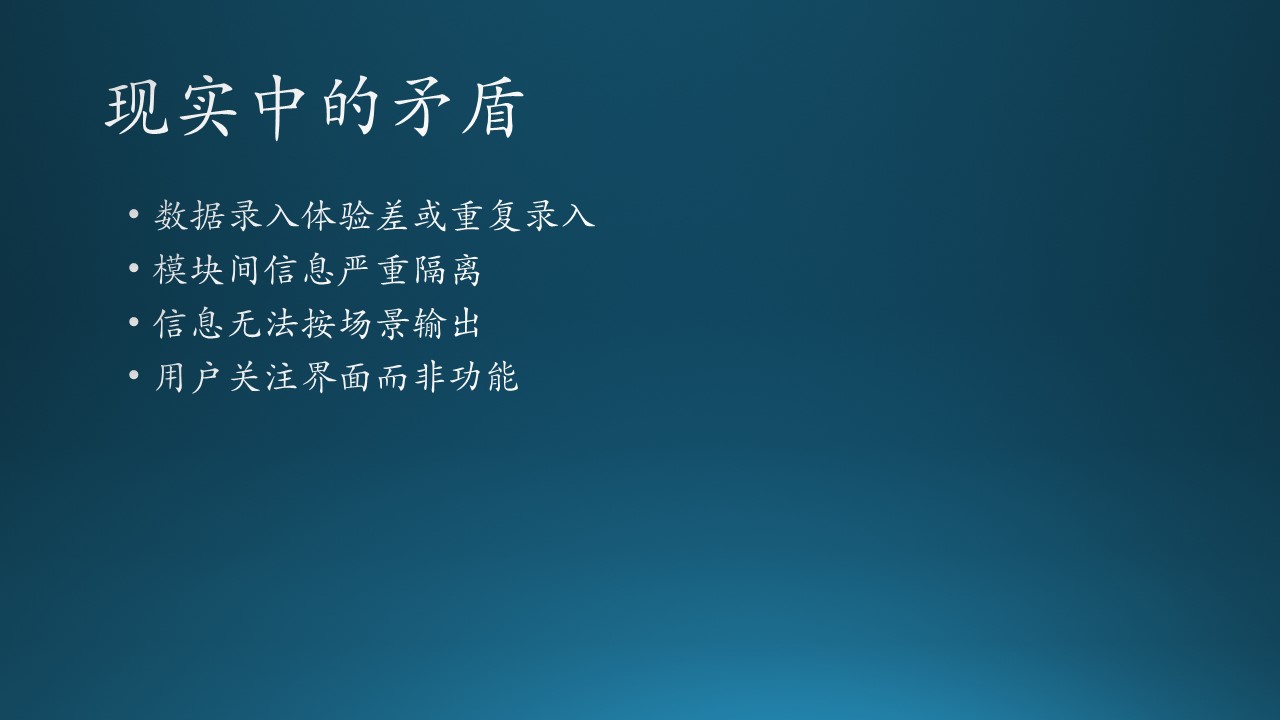 现实中的矛盾

• 数据录入体验差或重复录入
• 模块间信息严重隔离
• 信息无法按场景输出
• 用户关注界面而非功能